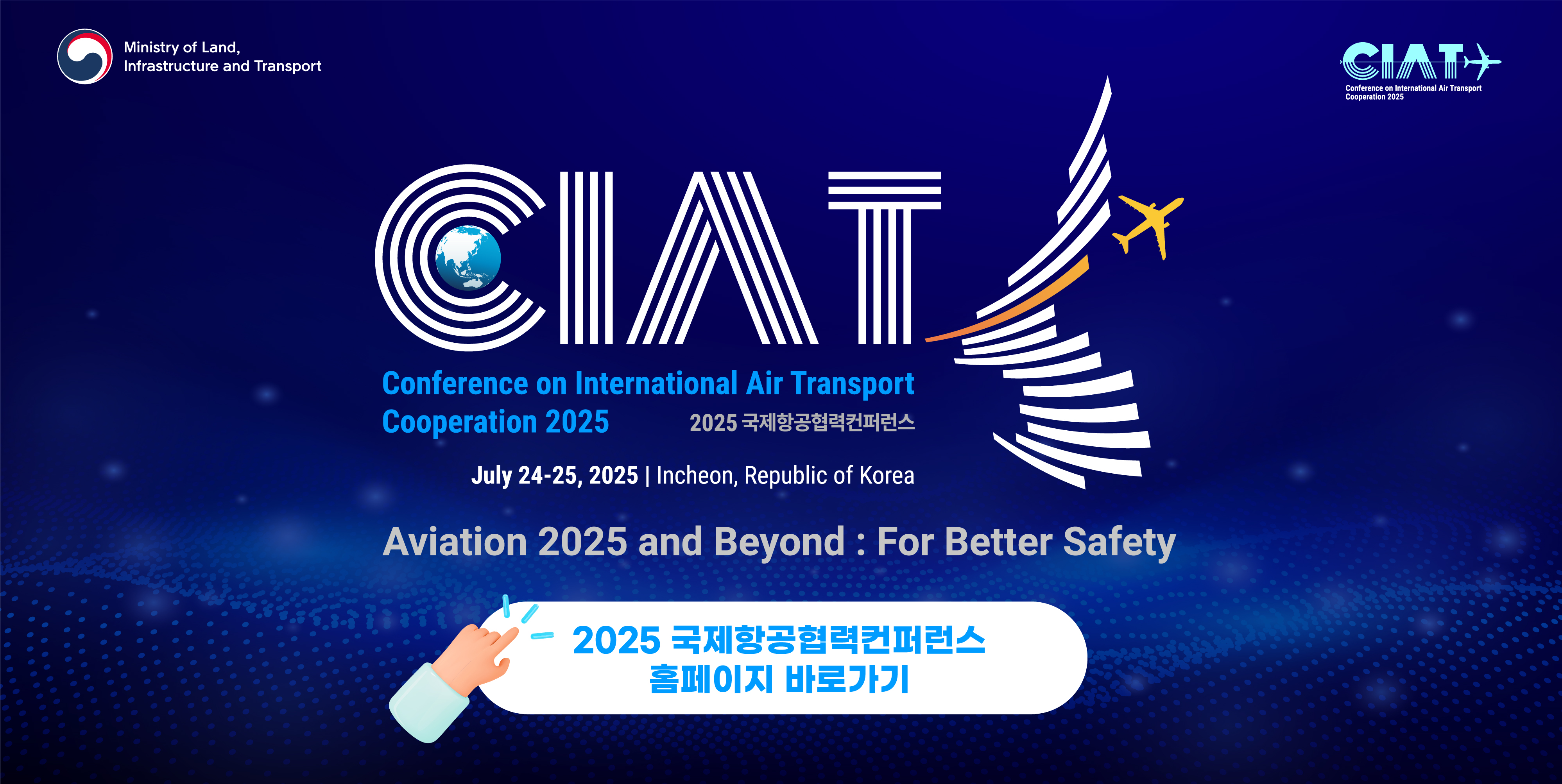 Ministry of Land, Infrastructure and Transport

CIAT
Conference on International Air Transport Cooperation 2025

CIAT

Conference on International Air Transport Cooperation 2025

2025 국제항공협력컨퍼런스

July 24-25, 2025 | Incheon, Republic of Korea

Aviation 2025 and Beyond : For Better Safety

2025 국제항공협력컨퍼런스
홈페이지 바로가기